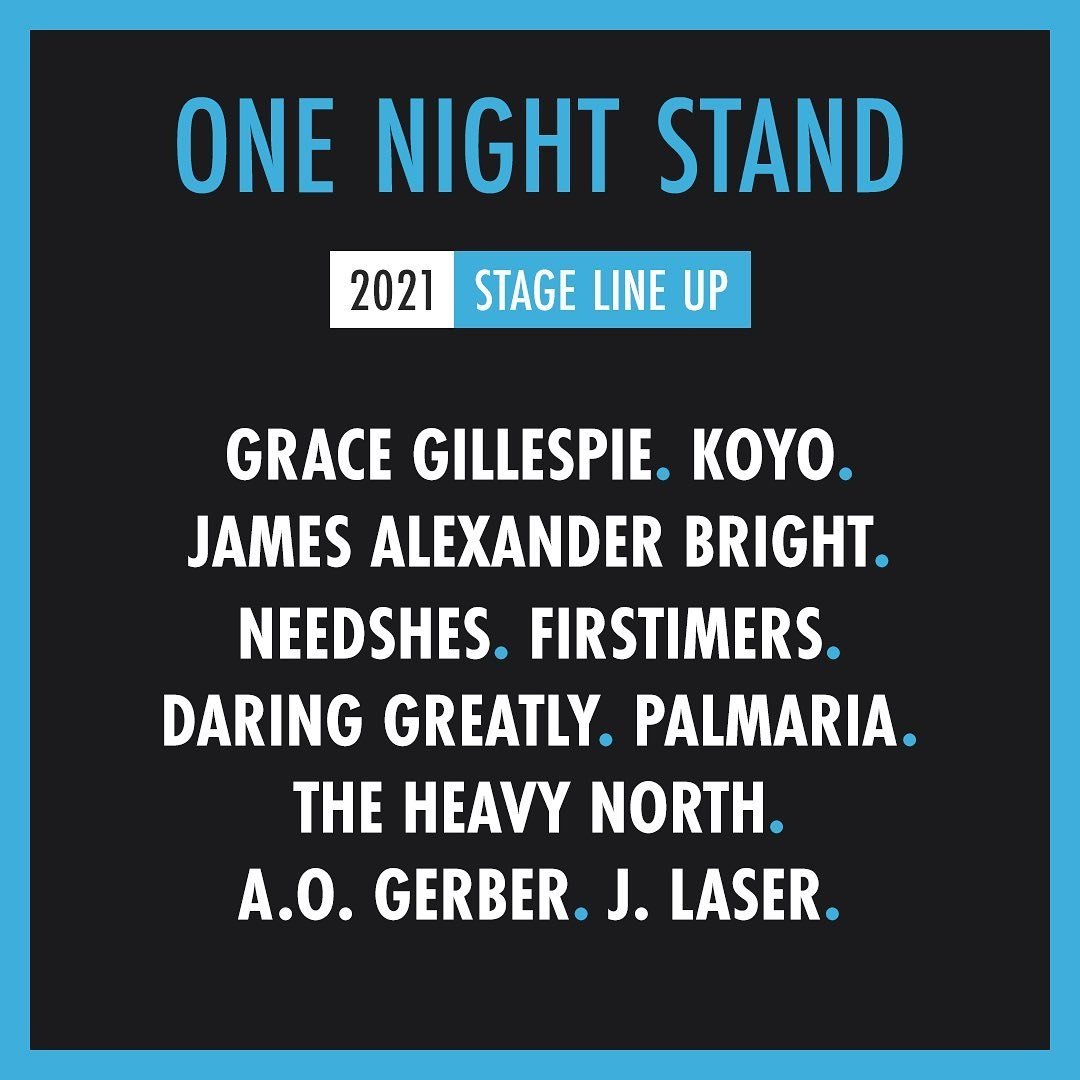 ONE NIGHT STAND

2021 STAGE LINE UP

GRACE GILLESPIE. KOYO.
JAMES ALEXANDER BRIGHT.
NEEDSHES. FIRSTIMERS.
DARING GREATLY. PALMARIA.
THE HEAVY NORTH.
A.O. GERBER. J. LASER.